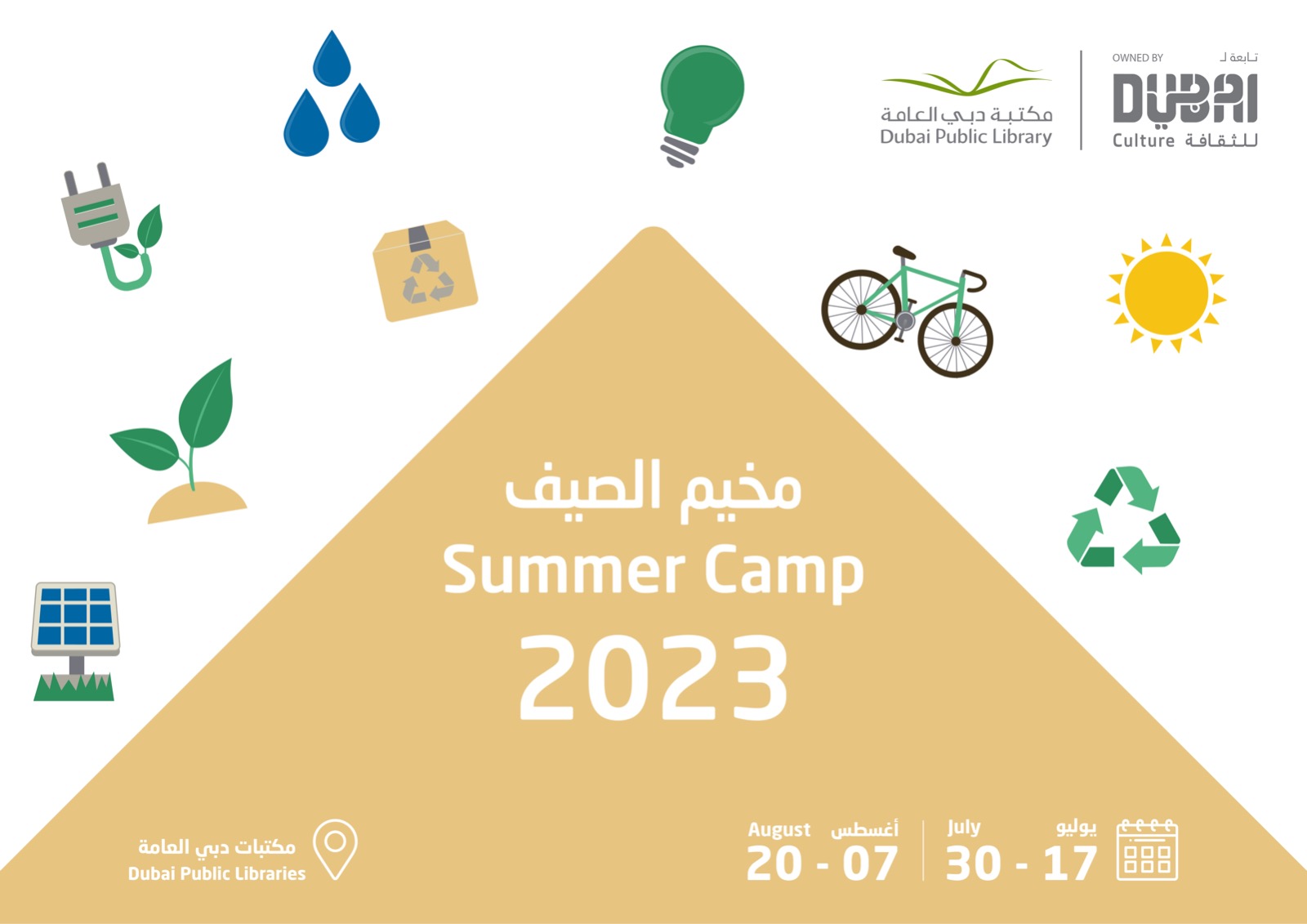 مكتبة دبي العامة
Dubai Public Library

OWNED BY تابعة لـ
DUBAI
Culture للثقافة

مخيم الصيف
Summer Camp
2023

مكتبات دبي العامة
Dubai Public Libraries

August أغسطس
20 - 07

July يوليو
30 - 17